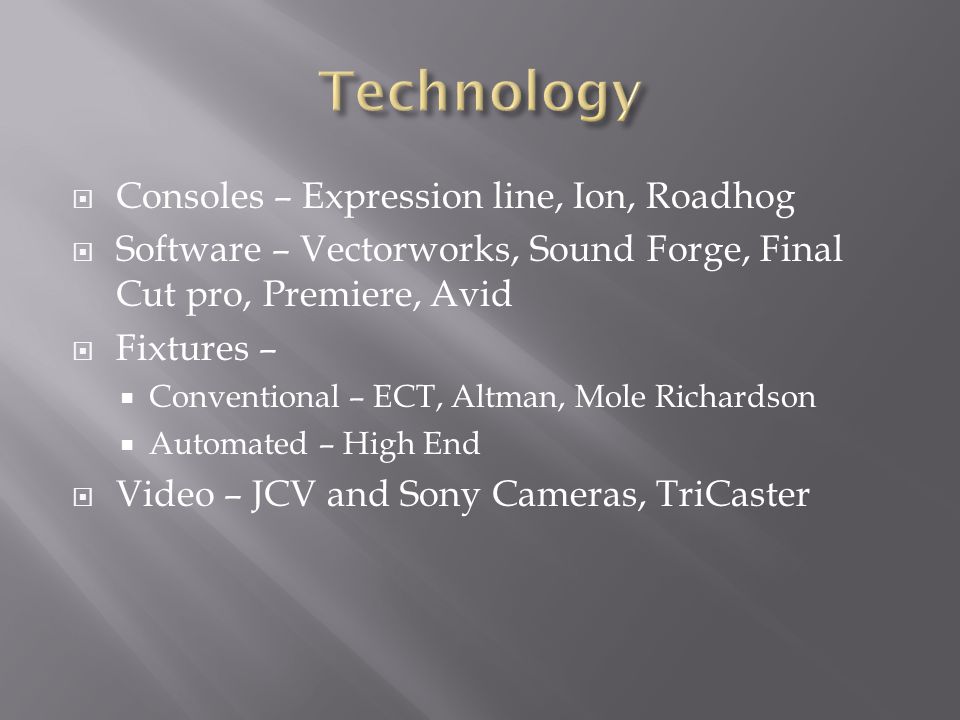 Technology

Consoles – Expression line, Ion, Roadhog

Software – Vectorworks, Sound Forge, Final Cut pro, Premiere, Avid

Fixtures –

Conventional – ECT, Altman, Mole Richardson

Automated – High End

Video – JCV and Sony Cameras, TriCaster